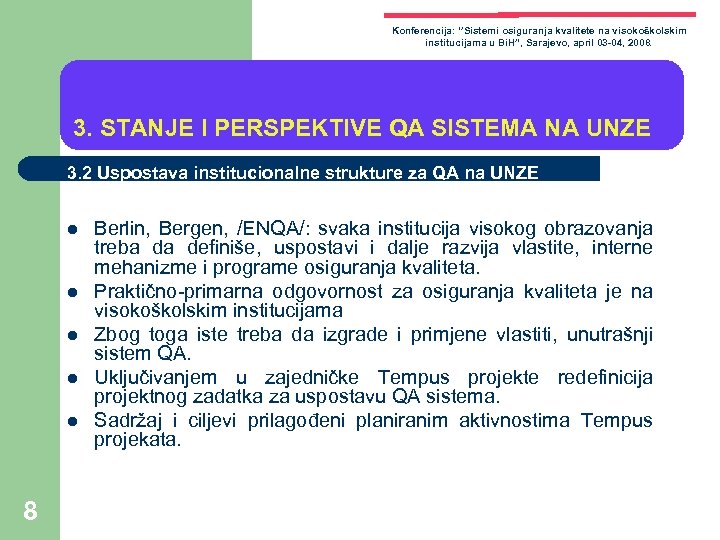 Konferencija: "Sistemi osiguranja kvalitete na visokoškolskim institucijama u BiH", Sarajevo, april 03-04, 2008

3. STANJE I PERSPEKTIVE QA SISTEMA NA UNZE

3.2 Uspostava institucionalne strukture za QA na UNZE

- Berlin, Bergen, /ENQA/: svaka institucija visokog obrazovanja treba da definiše, uspostavi i dalje razvija vlastite, interne mehanizme i programe osiguranja kvaliteta.
- Praktično-primarna odgovornost za osiguranja kvaliteta je na visokoškolskim institucijama
- Zbog toga iste treba da izgrade i primjene vlastiti, unutrašnji sistem QA.
- Uključivanjem u zajedničke Tempus projekte redefinicija projektnog zadatka za uspostavu QA sistema.
- Sadržaj i ciljevi prilagođeni planiranim aktivnostima Tempus projekata.

8